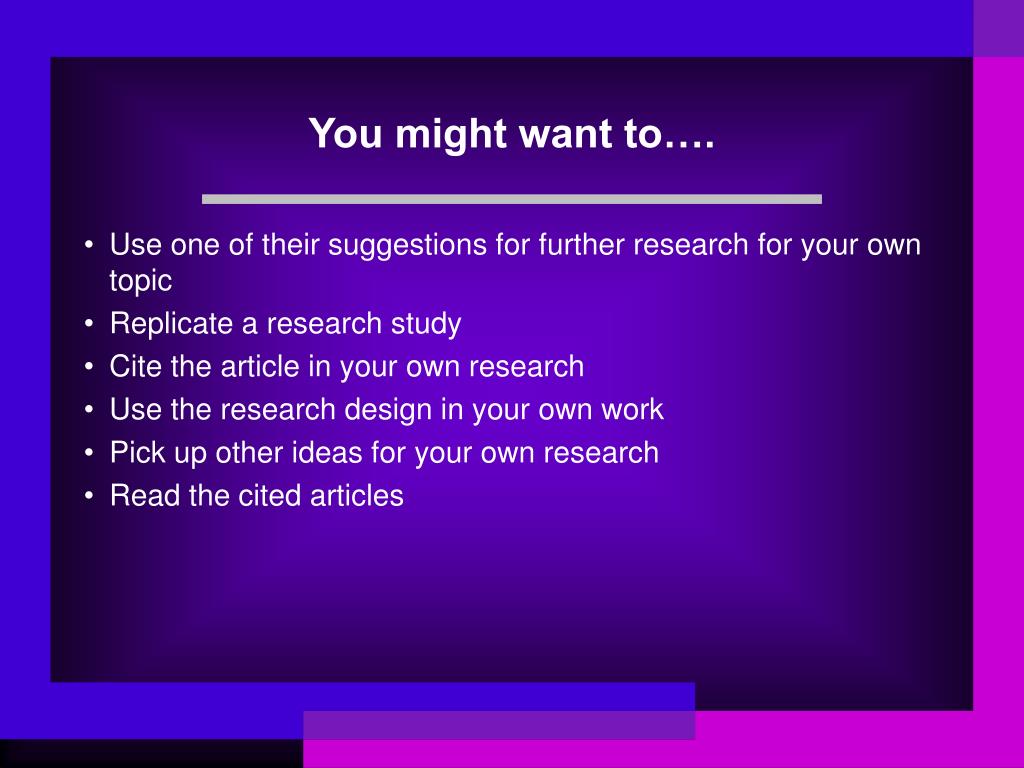 You might want to….

• Use one of their suggestions for further research for your own topic
• Replicate a research study
• Cite the article in your own research
• Use the research design in your own work
• Pick up other ideas for your own research
• Read the cited articles